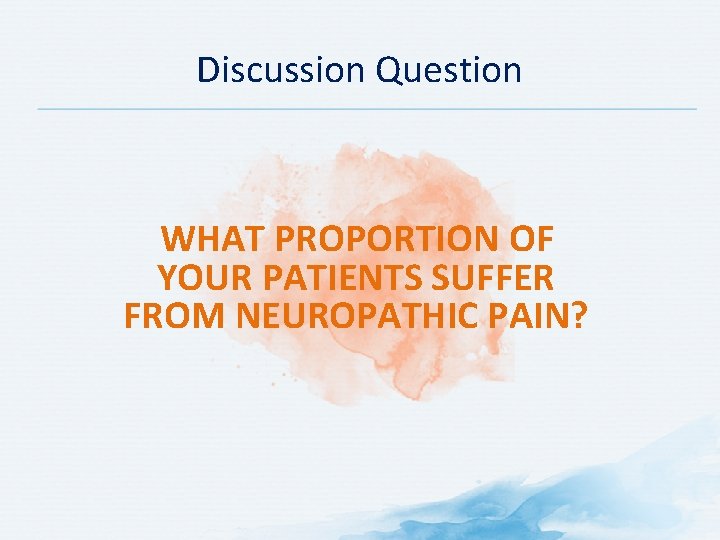 Discussion Question

WHAT PROPORTION OF YOUR PATIENTS SUFFER FROM NEUROPATHIC PAIN?